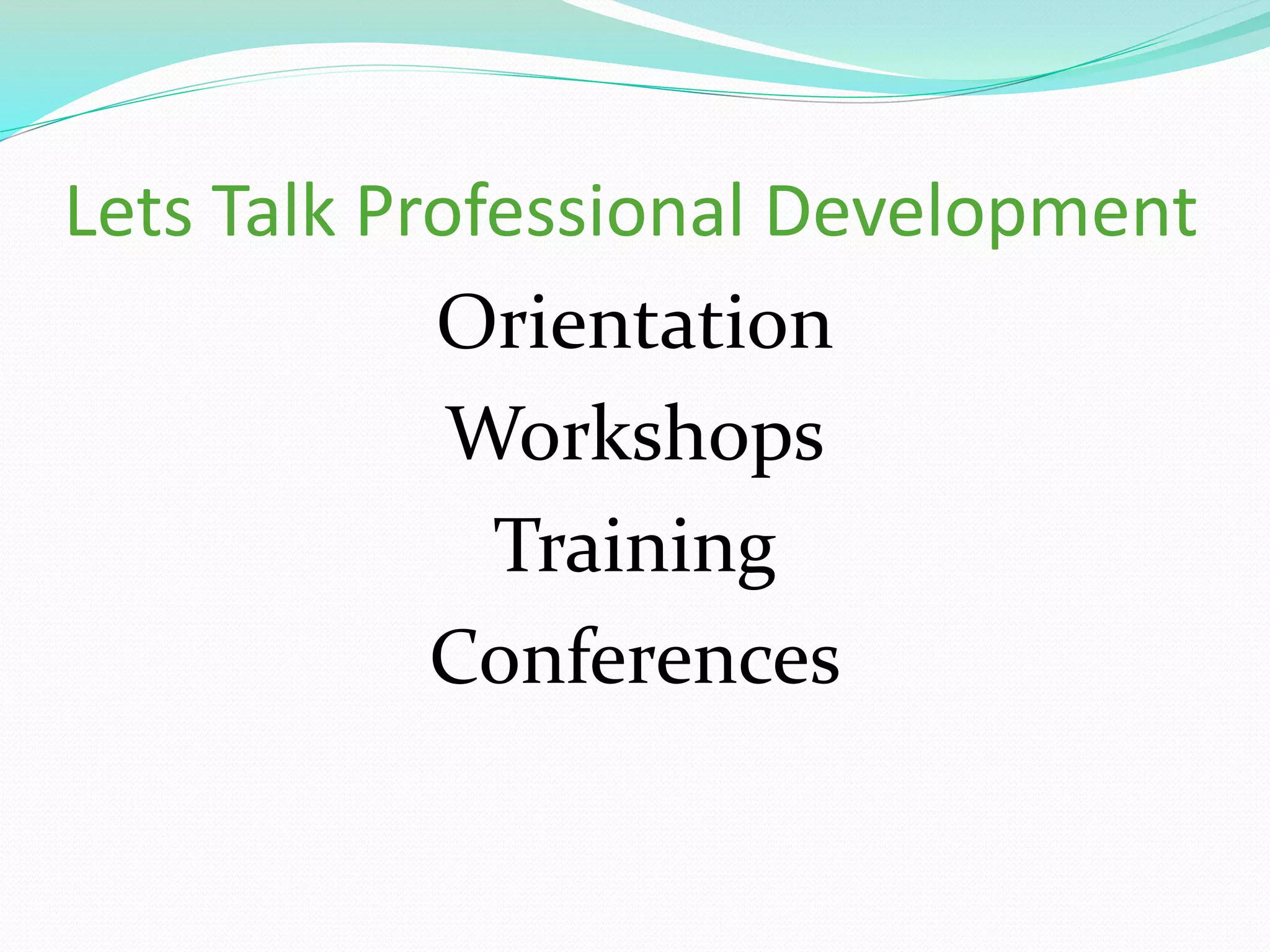 Lets Talk Professional Development

Orientation
Workshops
Training
Conferences